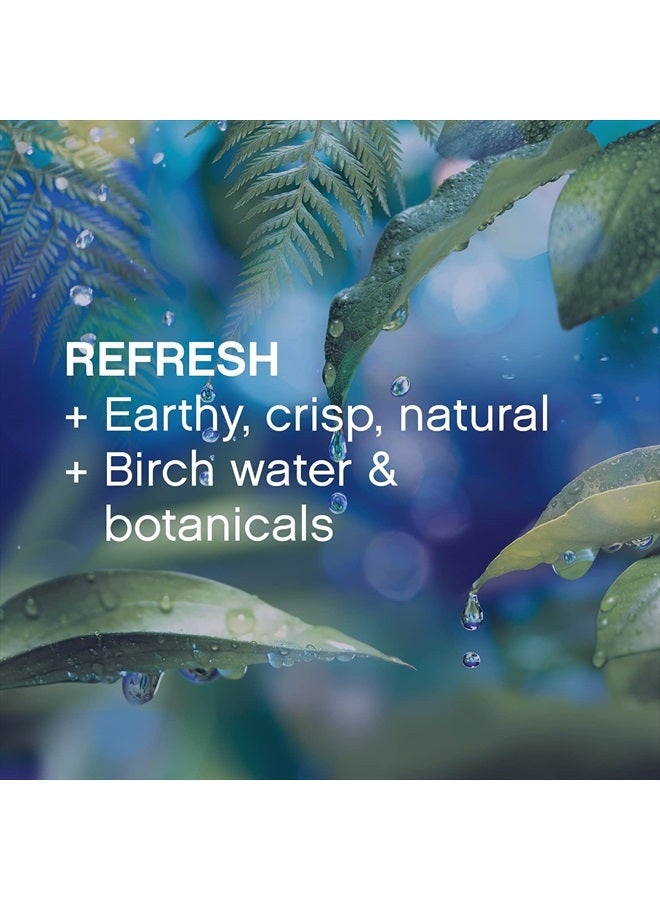 REFRESH
+ Earthy, crisp, natural
+ Birch water & botanicals